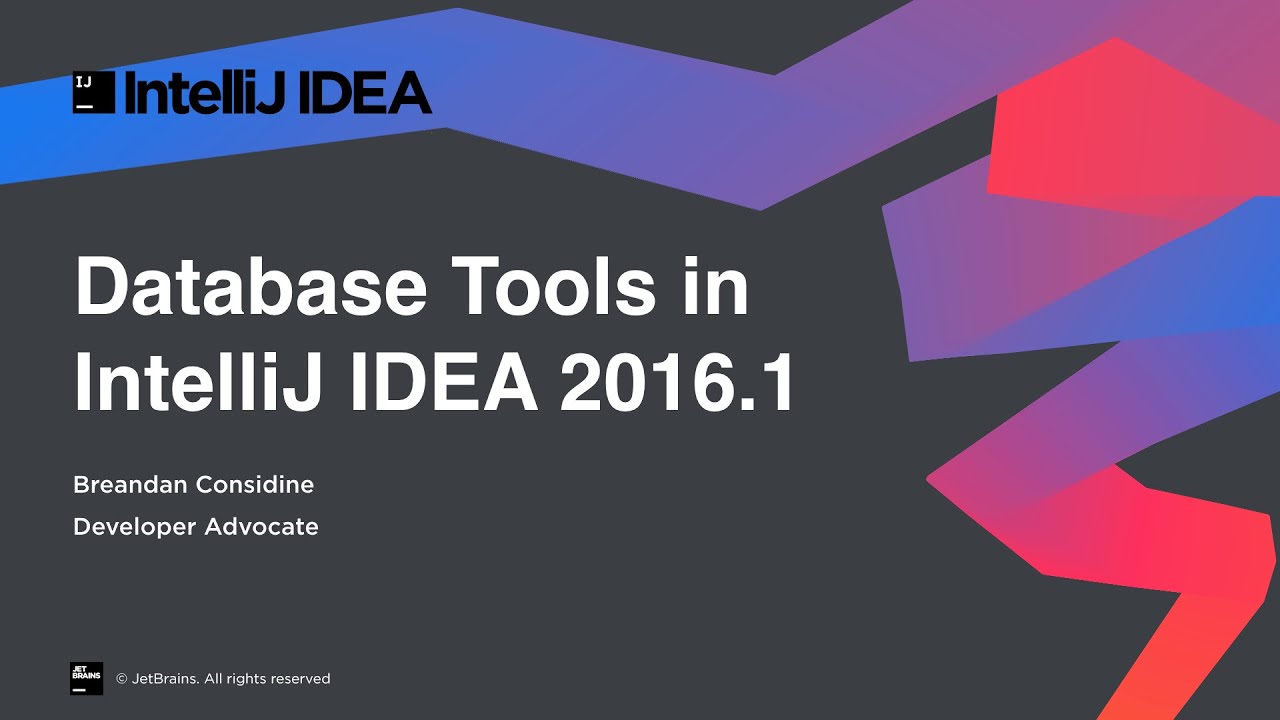 IJ IntelliJ IDEA

Database Tools in IntelliJ IDEA 2016.1

Breandan Considine

Developer Advocate

JET BRAINS © JetBrains. All rights reserved